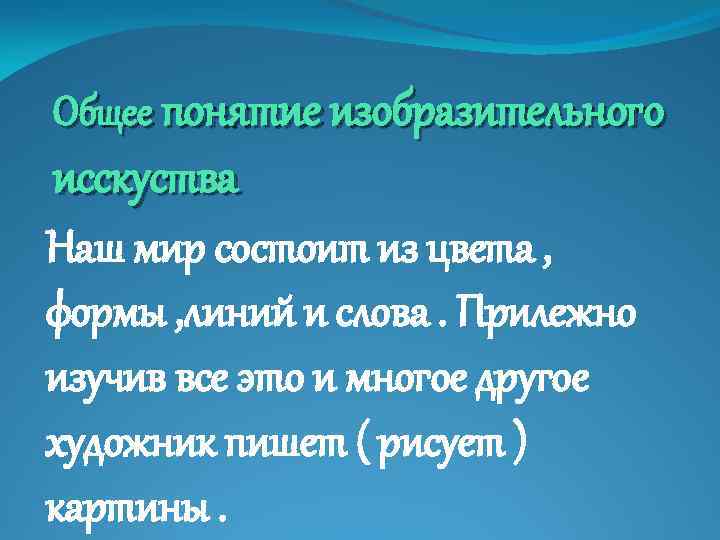 Общее понятие изобразительного исскуства

Наш мир состоит из цвета , формы ,линий и слова . Прилежно изучив все это и многое другое художник пишет ( рисует ) картины .